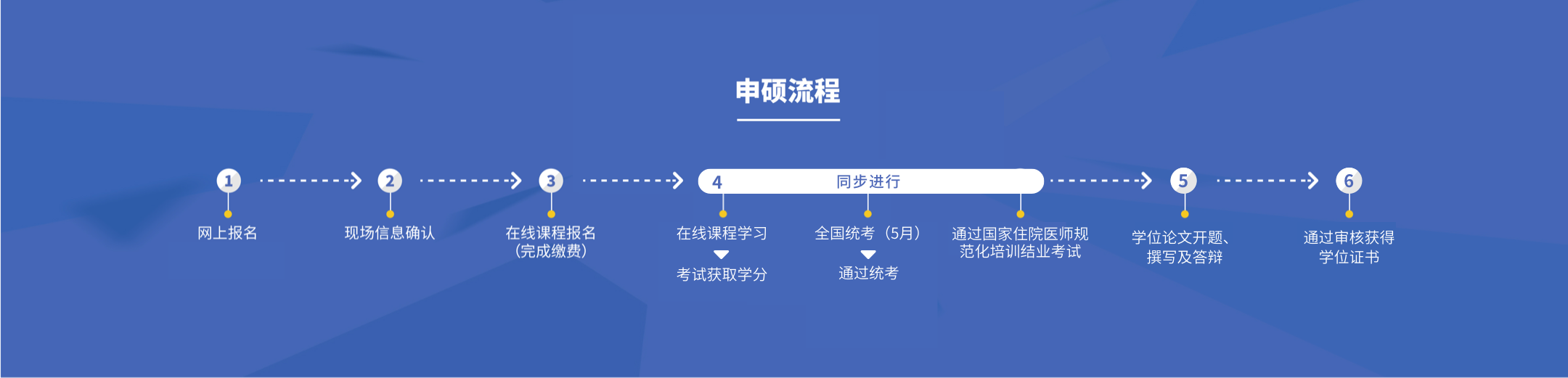 申硕流程

1
网上报名

2
现场信息确认

3
在线课程报名（完成缴费）

4
同步进行

在线课程学习
考试获取学分

全国统考（5月）
通过统考

通过国家住院医师规范化培训结业考试

5
学位论文开题、撰写及答辩

6
通过审核获得学位证书